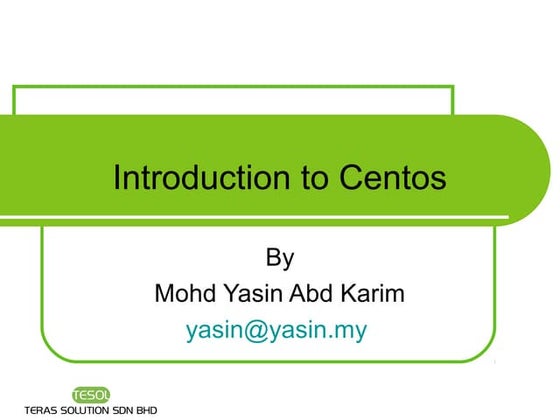 Introduction to Centos

By
Mohd Yasin Abd Karim
yasin@yasin.my

TESOL
TERAS SOLUTION SDN BHD